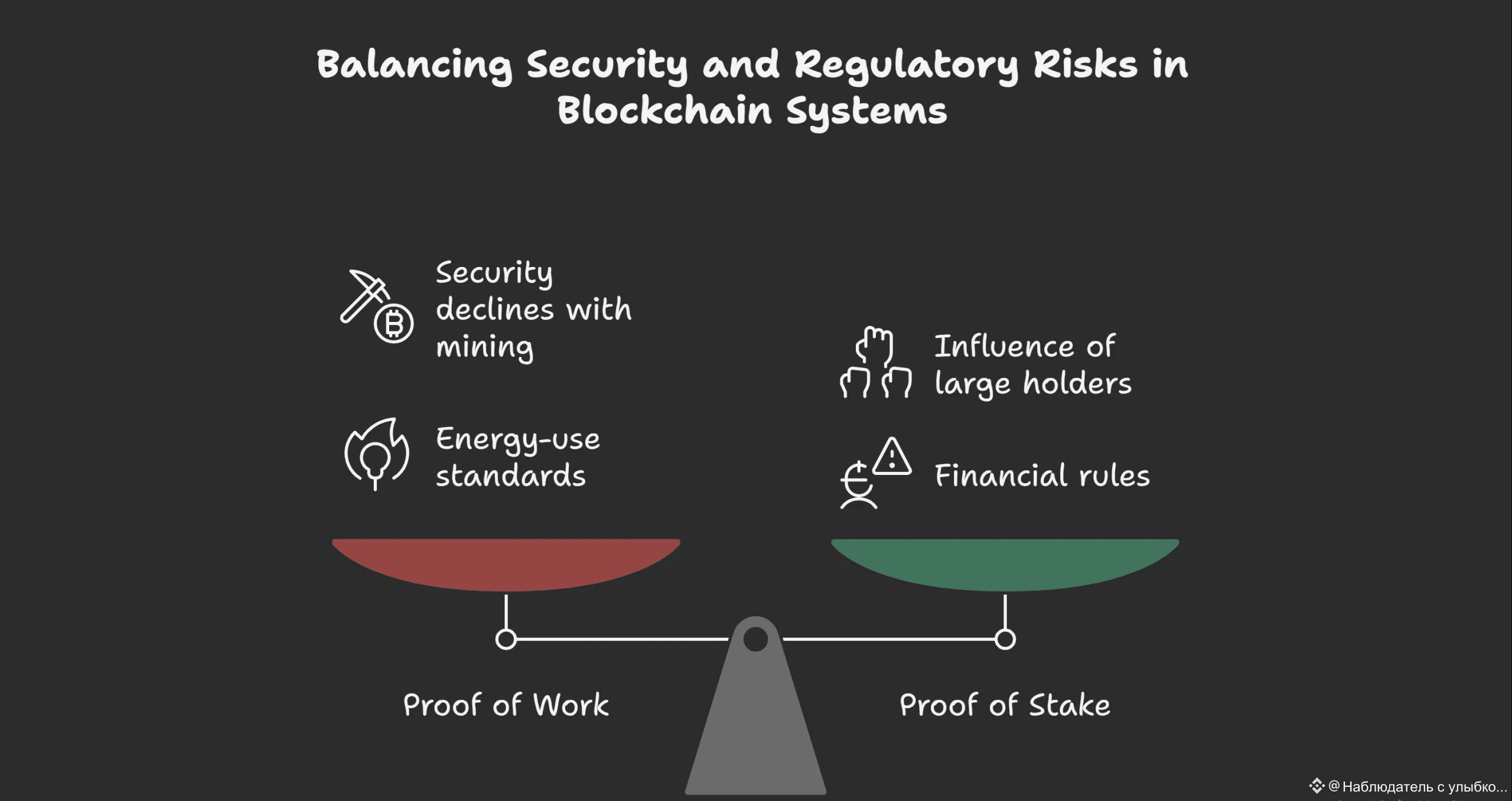 Balancing Security and Regulatory Risks in Blockchain Systems

Security declines with mining

Energy-use standards

Influence of large holders

Financial rules

Proof of Work

Proof of Stake

@Наблюдатель с улыбко...